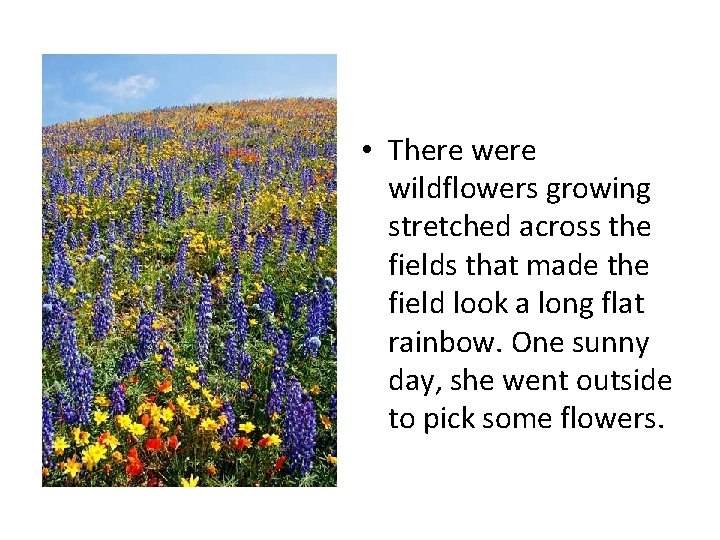 • There were wildflowers growing stretched across the fields that made the field look a long flat rainbow. One sunny day, she went outside to pick some flowers.